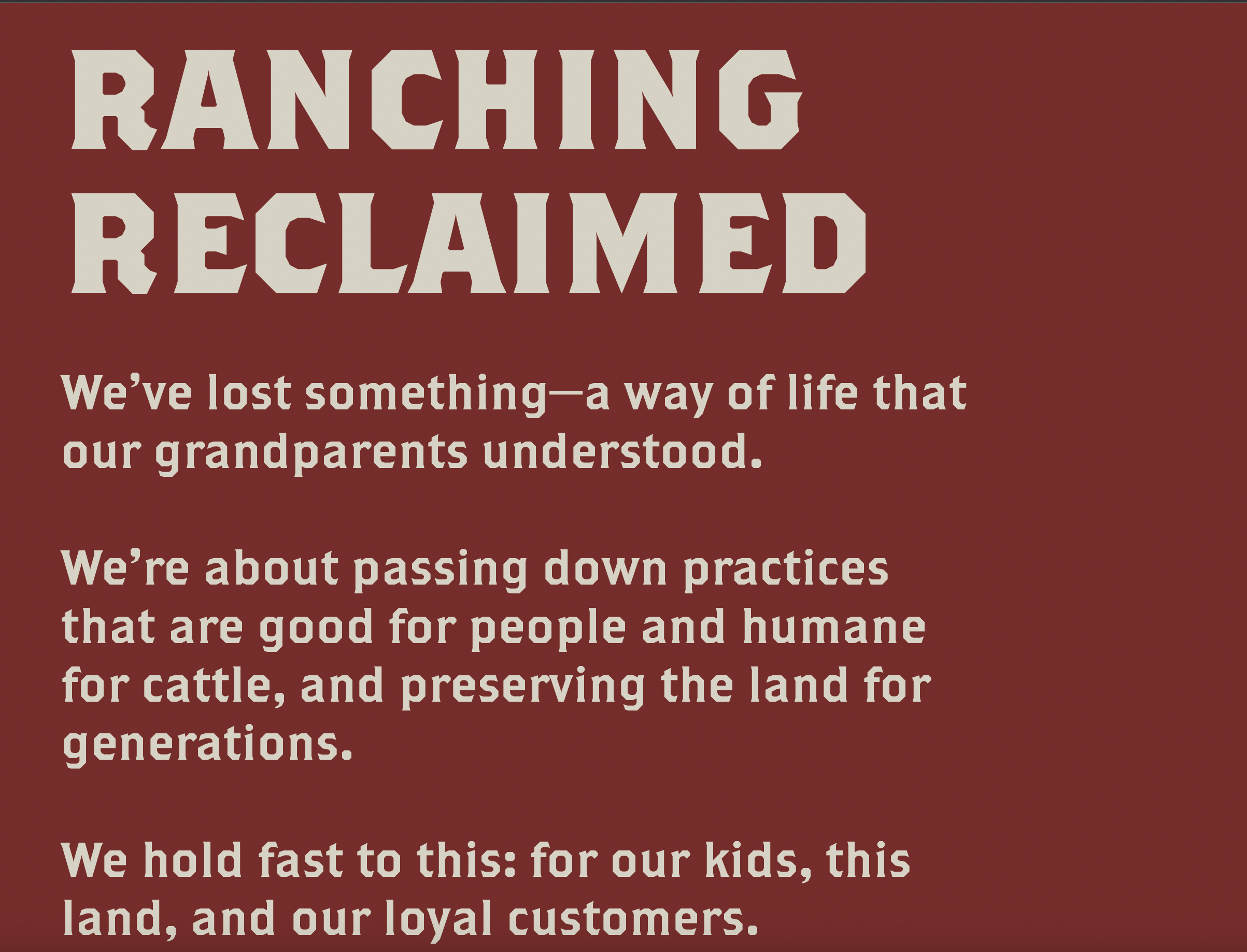 RANCHING RECLAIMED

We’ve lost something—a way of life that our grandparents understood.

We’re about passing down practices that are good for people and humane for cattle, and preserving the land for generations.

We hold fast to this: for our kids, this land, and our loyal customers.